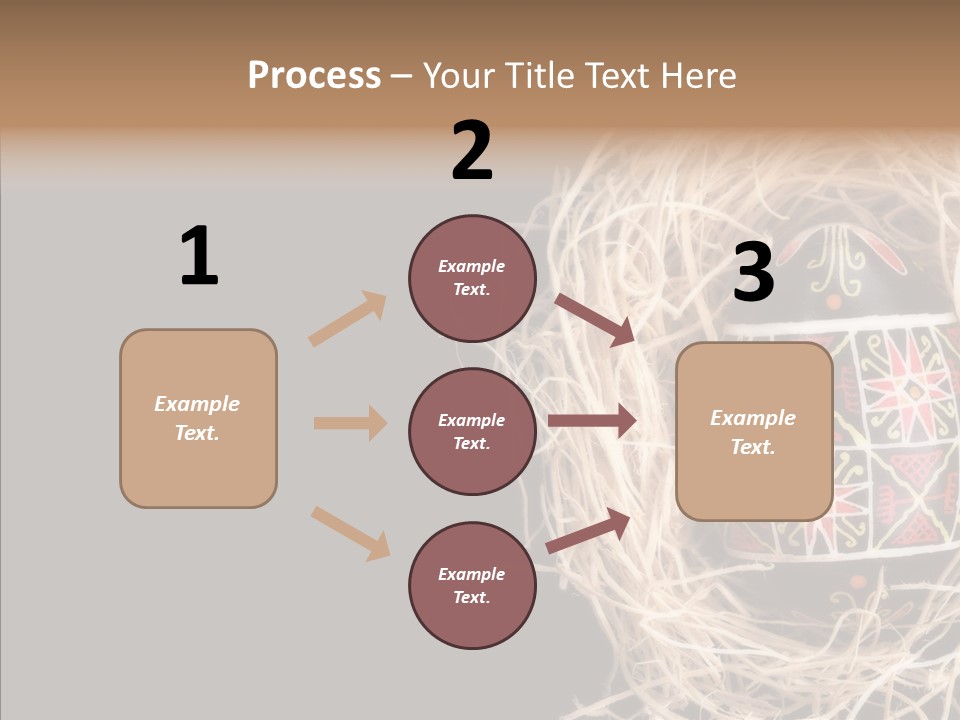 Process – Your Title Text Here

1

Example Text.

2

Example Text.

Example Text.

Example Text.

3

Example Text.